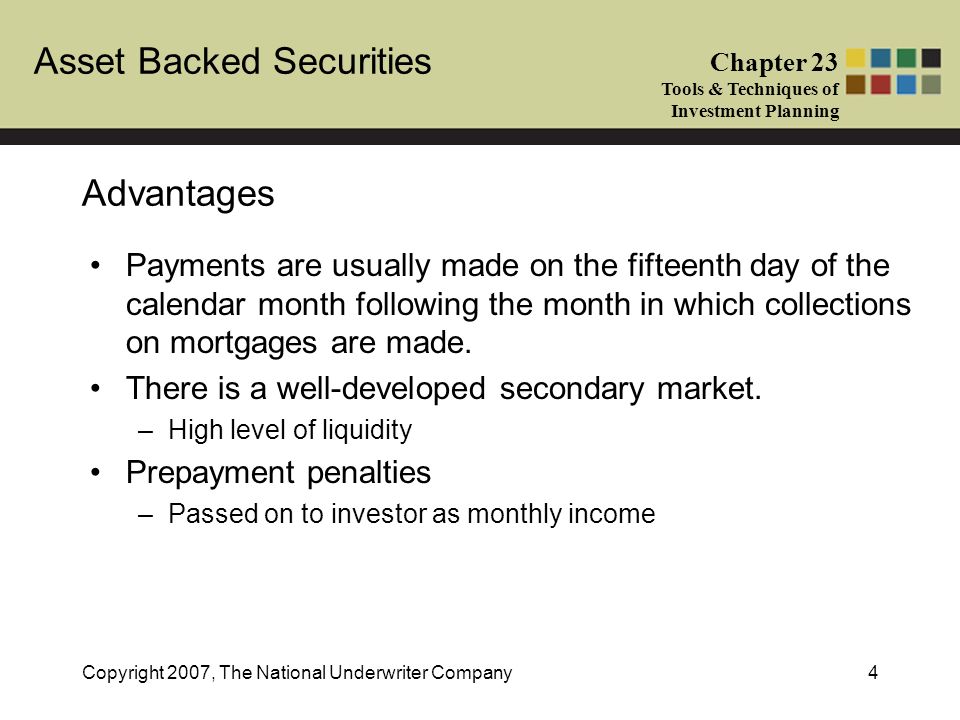 Asset Backed Securities

Chapter 23
Tools & Techniques of Investment Planning

Advantages

• Payments are usually made on the fifteenth day of the calendar month following the month in which collections on mortgages are made.
• There is a well-developed secondary market.
– High level of liquidity
• Prepayment penalties
– Passed on to investor as monthly income

Copyright 2007, The National Underwriter Company

4